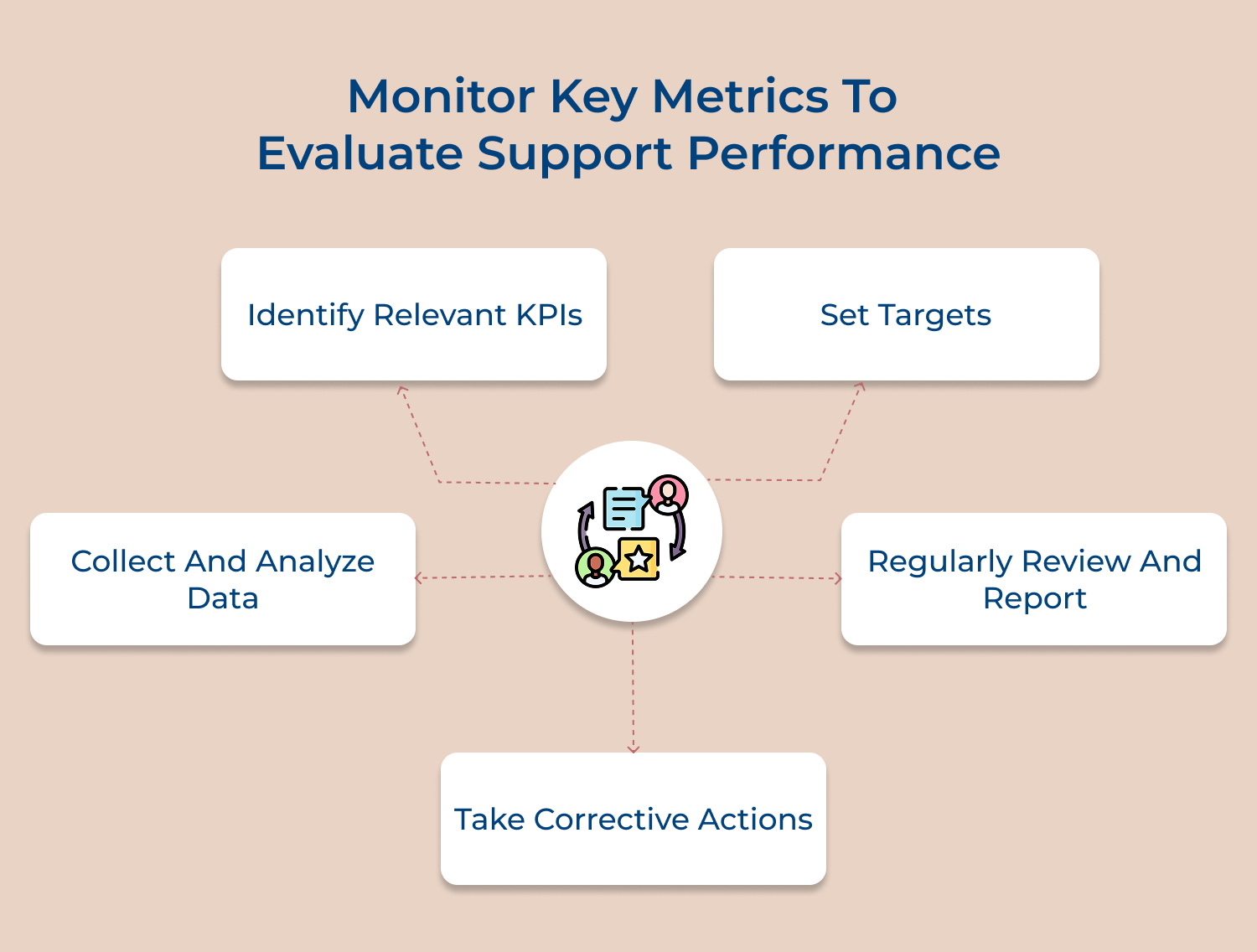 Monitor Key Metrics To Evaluate Support Performance

Identify Relevant KPIs

Set Targets

Collect And Analyze Data

Regularly Review And Report

Take Corrective Actions